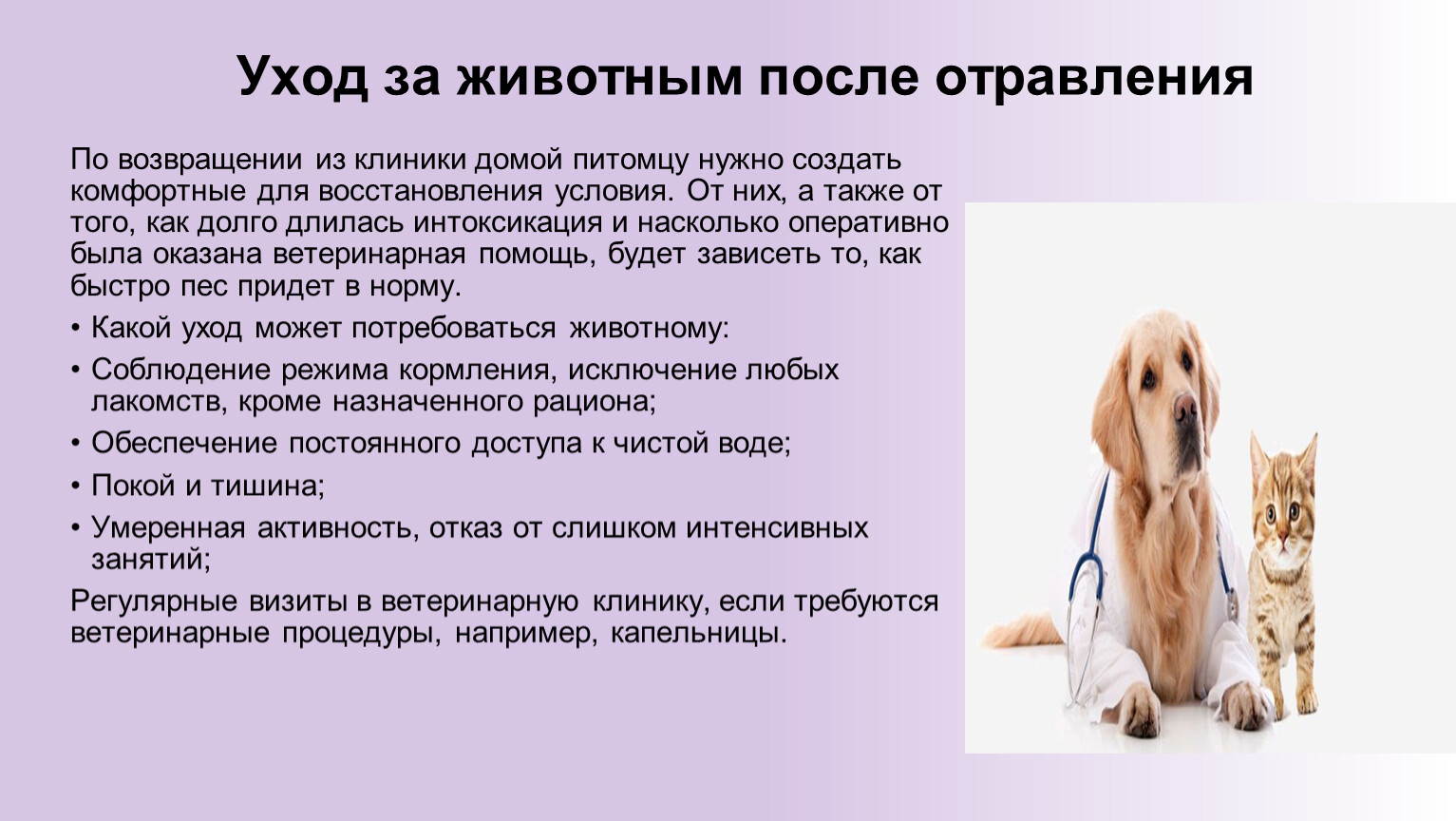 Уход за животным после отравления

По возвращении из клиники домой питомцу нужно создать комфортные для восстановления условия. От них, а также от того, как долго длилась интоксикация и насколько оперативно была оказана ветеринарная помощь, будет зависеть то, как быстро пес придет в норму.

• Какой уход может потребоваться животному:
• Соблюдение режима кормления, исключение любых лакомств, кроме назначенного рациона;
• Обеспечение постоянного доступа к чистой воде;
• Покой и тишина;
• Умеренная активность, отказ от слишком интенсивных занятий;

Регулярные визиты в ветеринарную клинику, если требуются ветеринарные процедуры, например, капельницы.